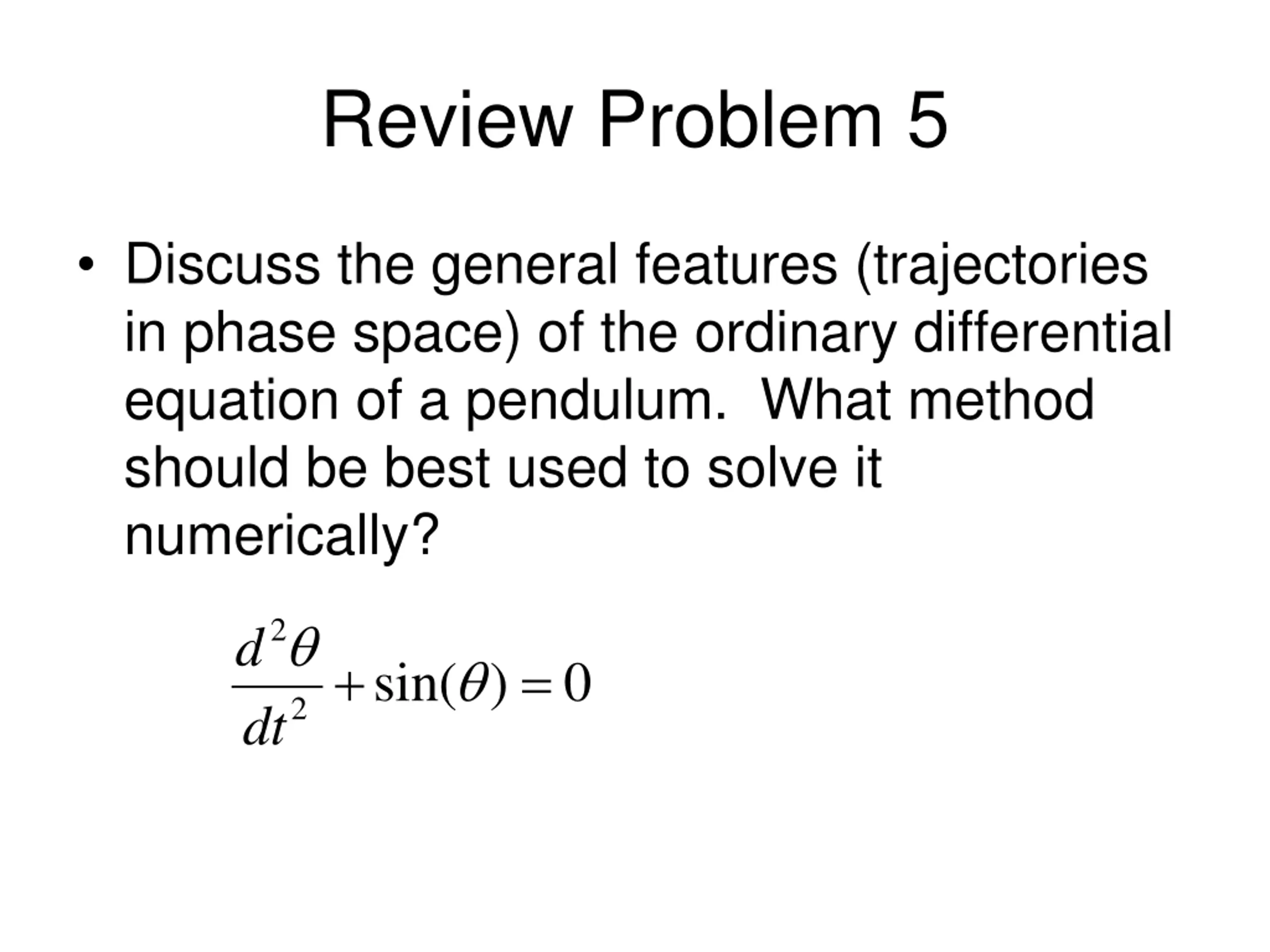 Review Problem 5

• Discuss the general features (trajectories in phase space) of the ordinary differential equation of a pendulum.  What method should be best used to solve it numerically?

$\frac{d^2\theta}{dt^2} + \sin(\theta) = 0$